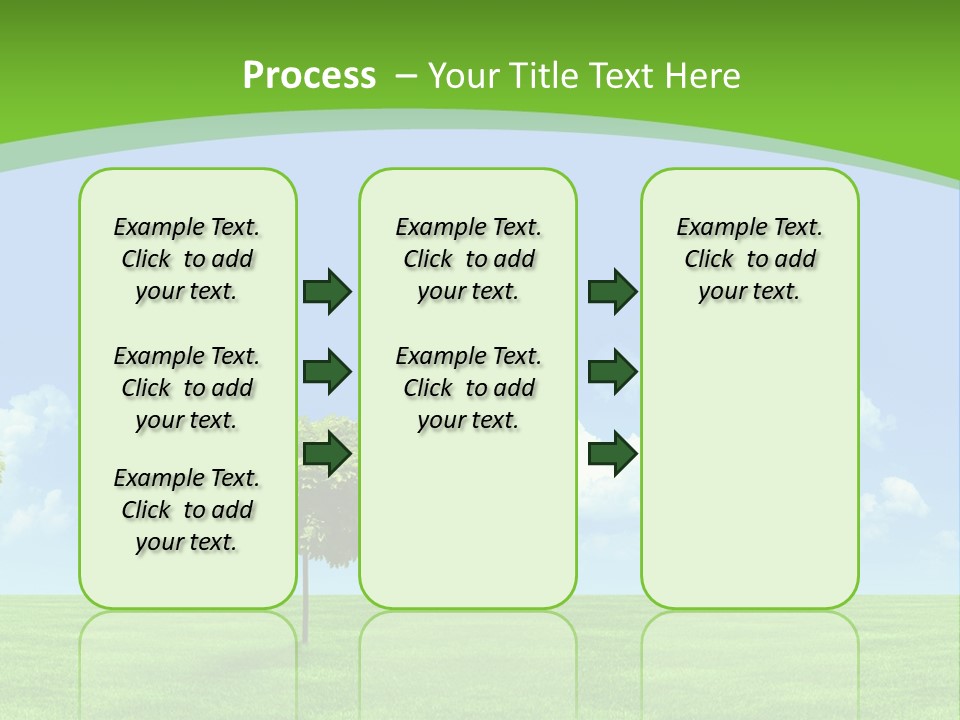 Process – Your Title Text Here

Example Text. Click to add your text.

Example Text. Click to add your text.

Example Text. Click to add your text.

Example Text. Click to add your text.

Example Text. Click to add your text.

Example Text. Click to add your text.